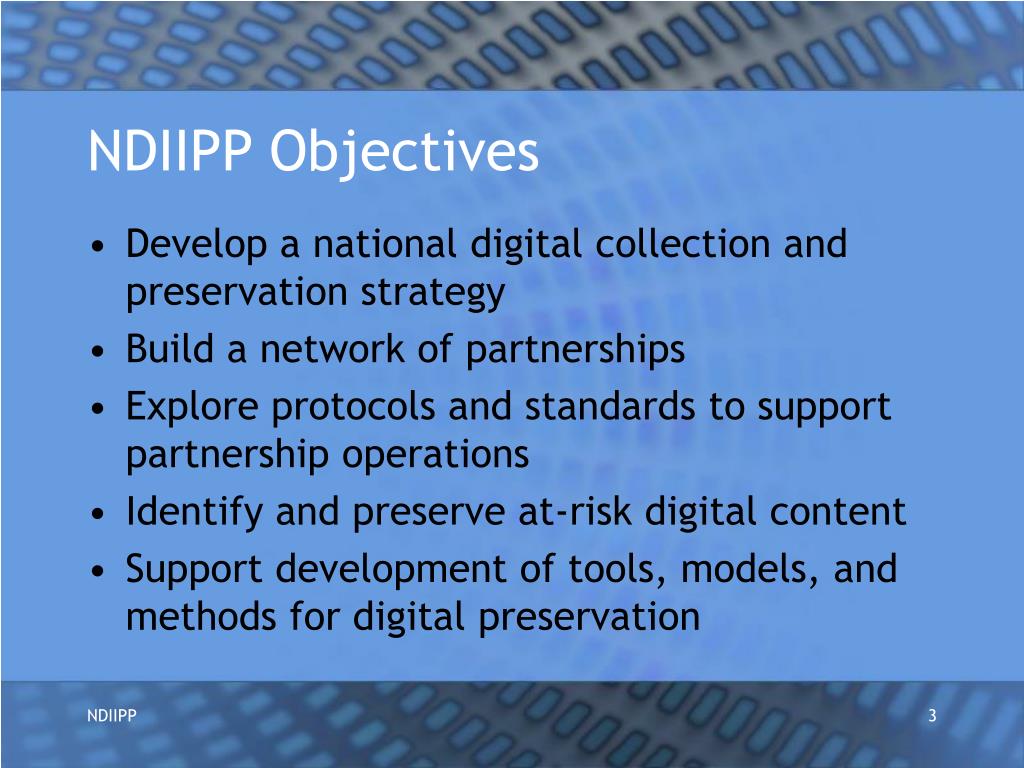 NDIIPP Objectives

• Develop a national digital collection and preservation strategy
• Build a network of partnerships
• Explore protocols and standards to support partnership operations
• Identify and preserve at-risk digital content
• Support development of tools, models, and methods for digital preservation

NDIIPP

3